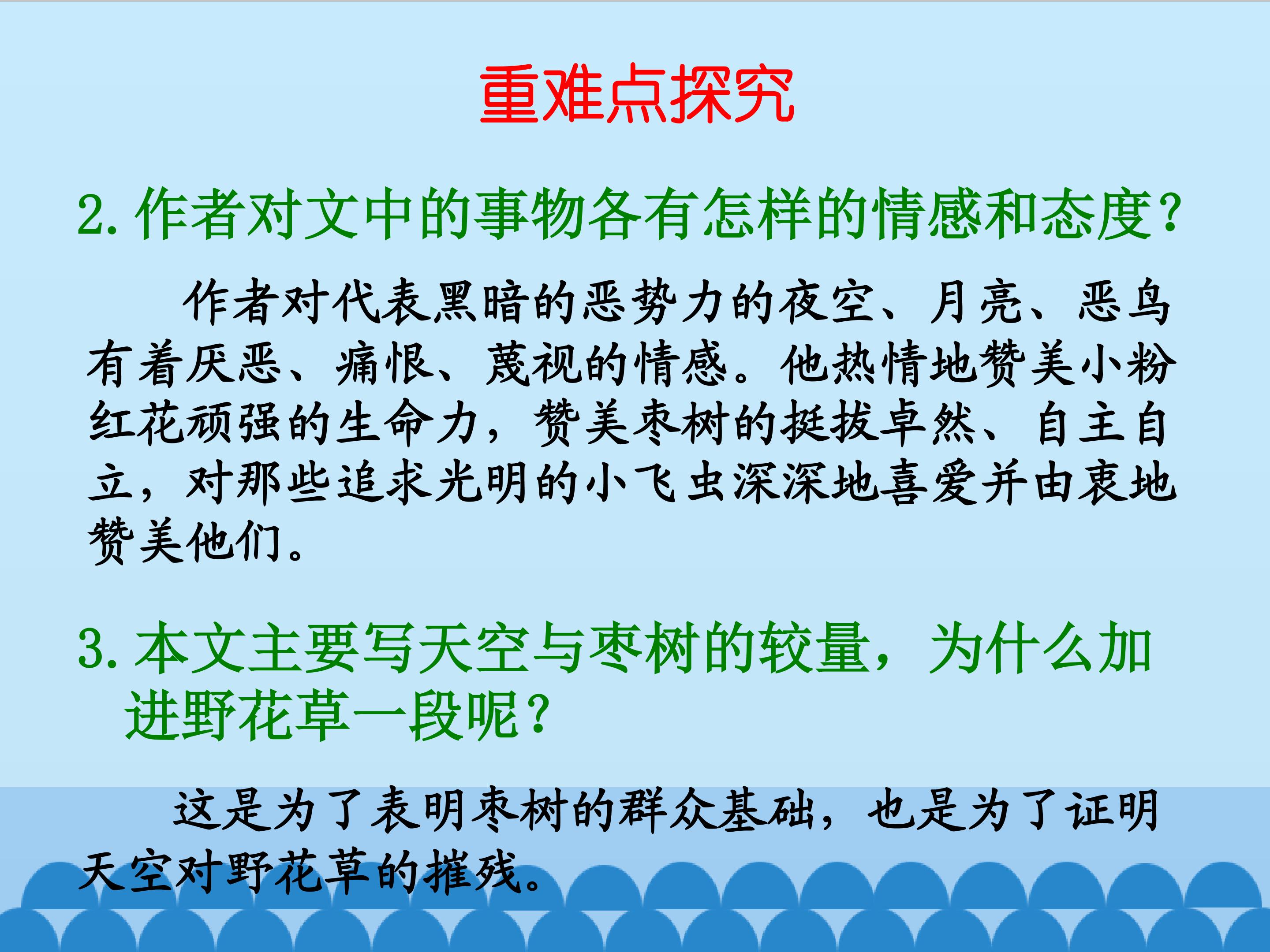 重难点探究

2. 作者对文中的事物各有怎样的情感和态度?

作者对代表黑暗的恶势力的夜空、月亮、恶鸟有着厌恶、痛恨、蔑视的情感。他热情地赞美小粉红花顽强的生命力，赞美枣树的挺拔卓然、自主自立，对那些追求光明的小飞虫深深地喜爱并由衷地赞美他们。

3. 本文主要写天空与枣树的较量，为什么加进野花草一段呢?

这是为了表明枣树的群众基础，也是为了证明天空对野花草的摧残。